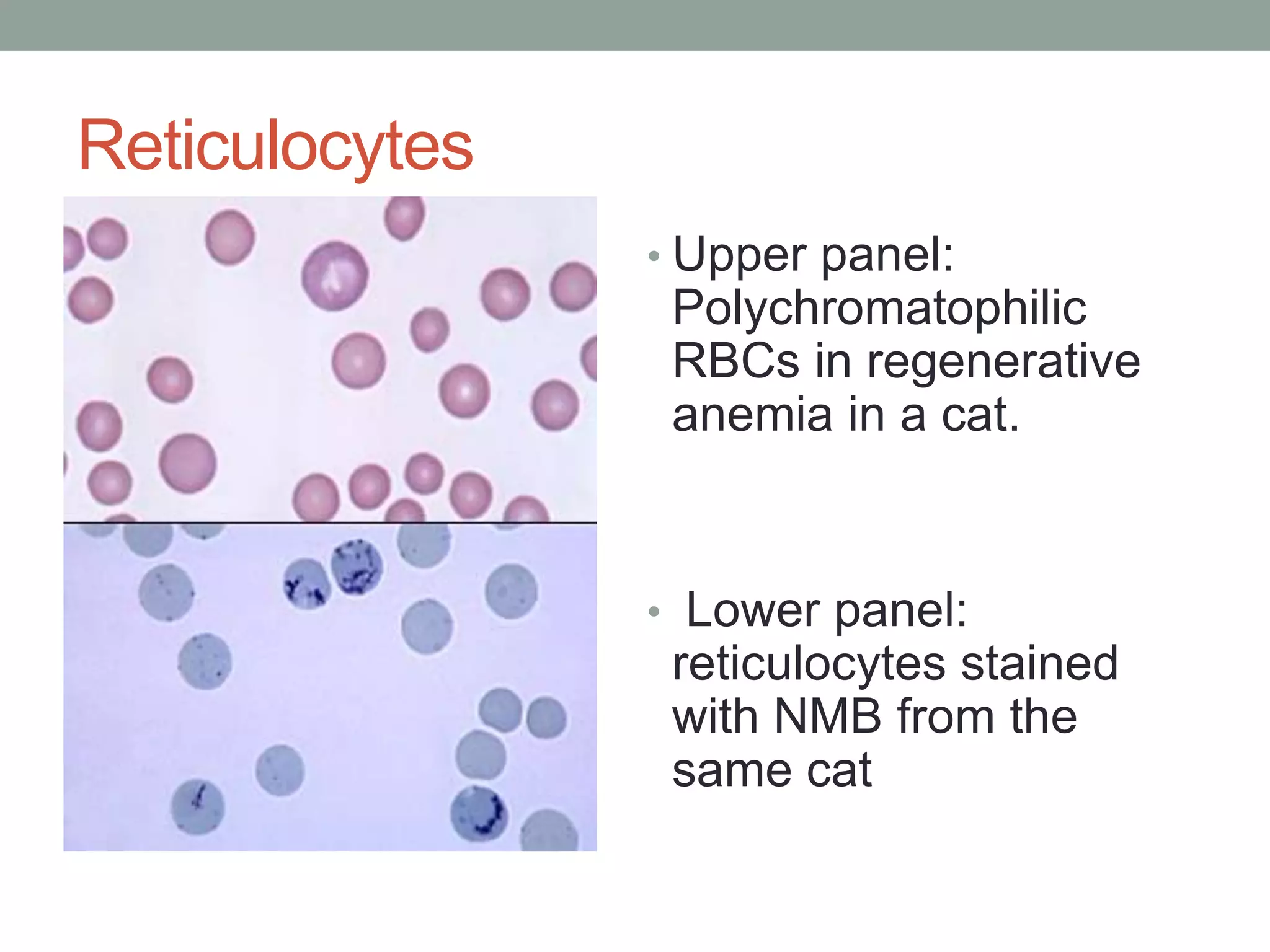 Reticulocytes

• Upper panel: Polychromatophilic RBCs in regenerative anemia in a cat.

• Lower panel: reticulocytes stained with NMB from the same cat